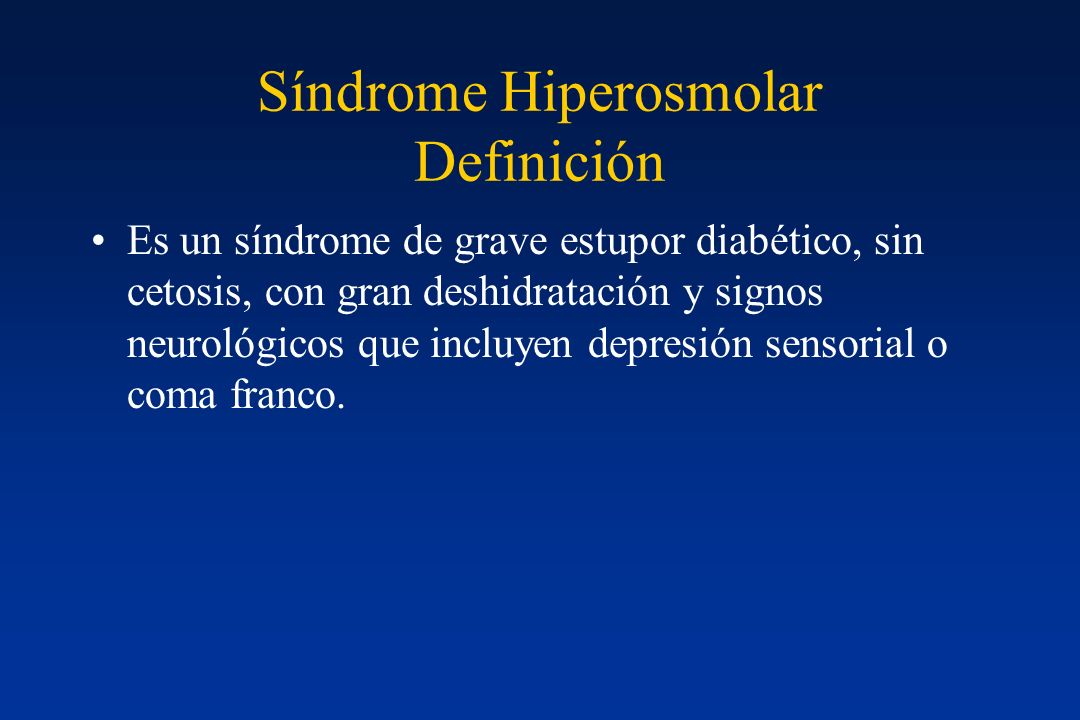 Síndrome Hiperosmolar
Definición

• Es un síndrome de grave estupor diabético, sin cetosis, con gran deshidratación y signos neurológicos que incluyen depresión sensorial o coma franco.